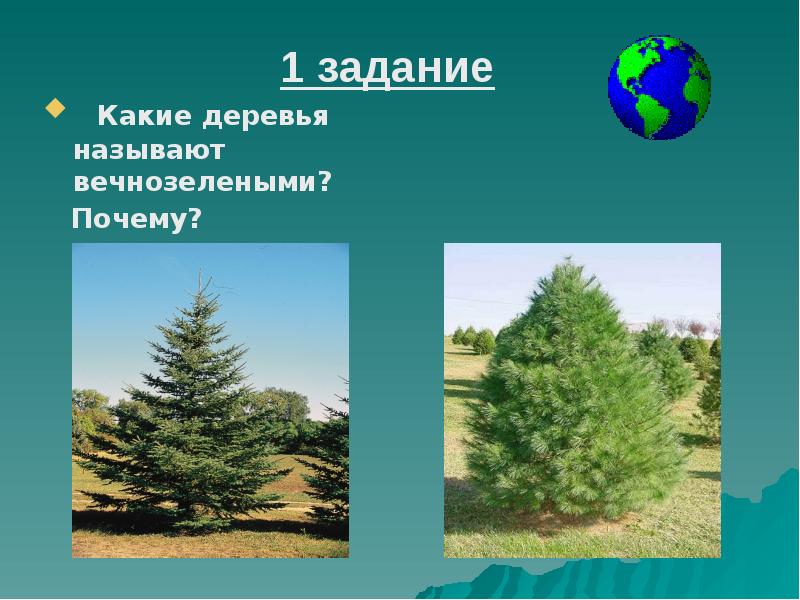 1 задание

Какие деревья называют вечнозелеными?

Почему?